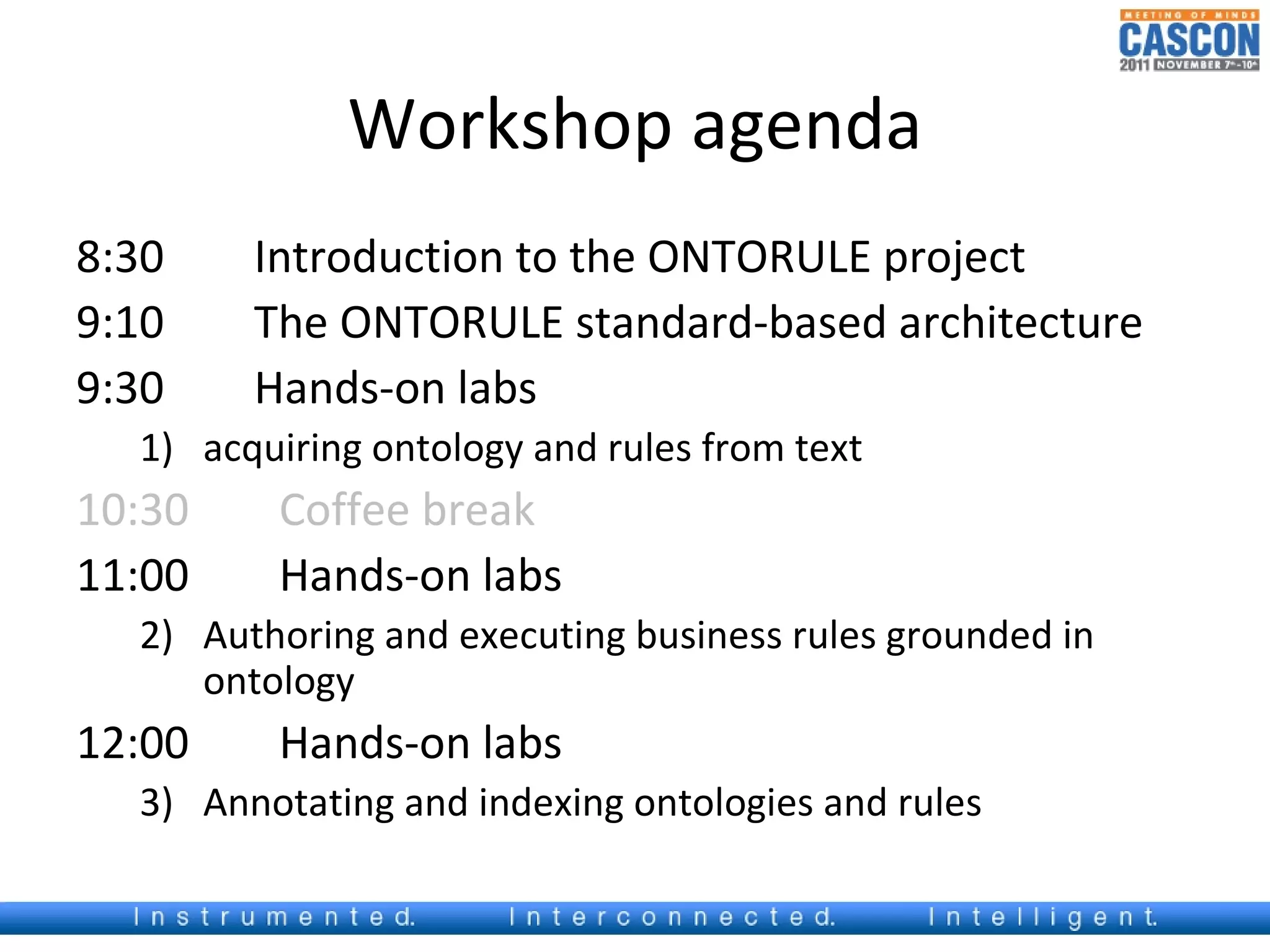 MEETING OF MINDS
CASCON
2011 NOVEMBER 7th-10th

Workshop agenda

8:30 Introduction to the ONTORULE project
9:10 The ONTORULE standard-based architecture
9:30 Hands-on labs
1) acquiring ontology and rules from text
10:30 Coffee break
11:00 Hands-on labs
2) Authoring and executing business rules grounded in ontology
12:00 Hands-on labs
3) Annotating and indexing ontologies and rules

Instrumented. Interconnected. Intelligent.